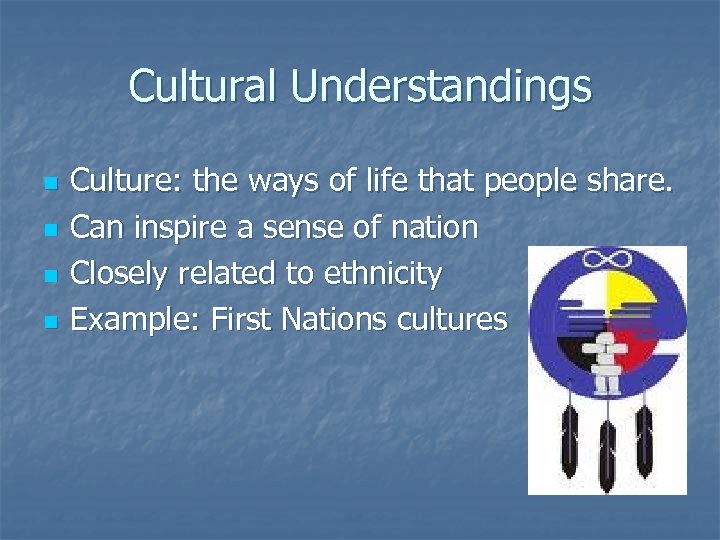 Cultural Understandings

- Culture: the ways of life that people share.
- Can inspire a sense of nation
- Closely related to ethnicity
- Example: First Nations cultures